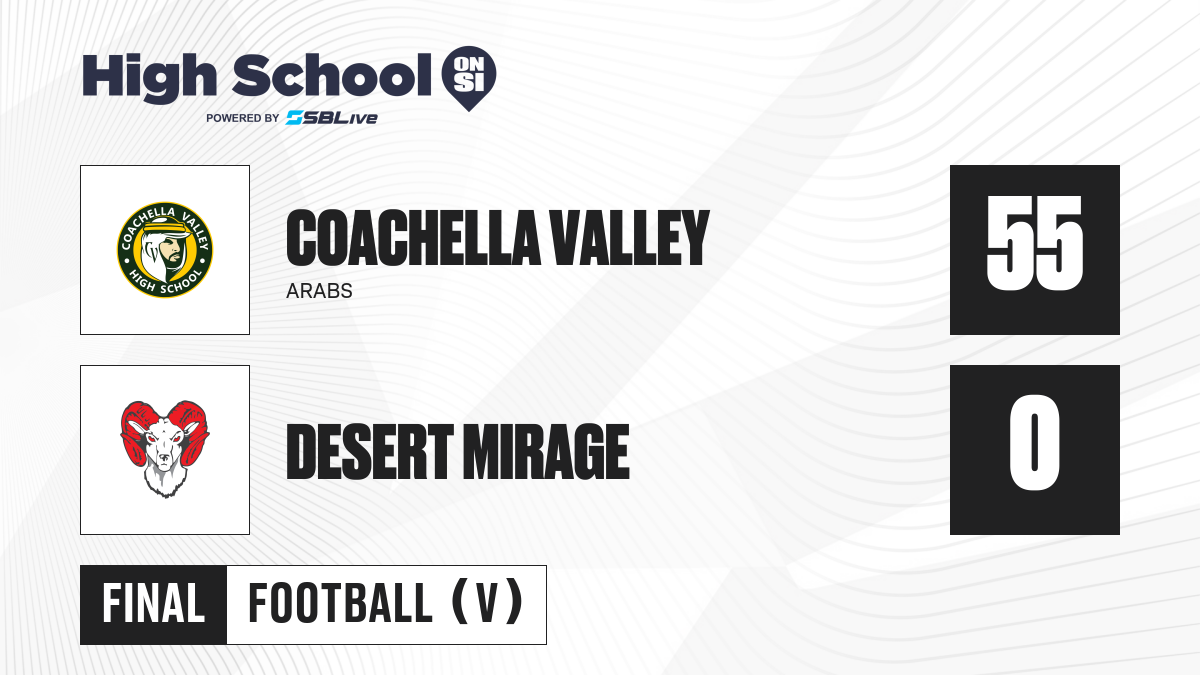 High School ON SI
POWERED BY SBLive

COACHELLA VALLEY HIGH SCHOOL

COACHELLA VALLEY
ARABS

55

DESERT MIRAGE

0

FINAL FOOTBALL (V)